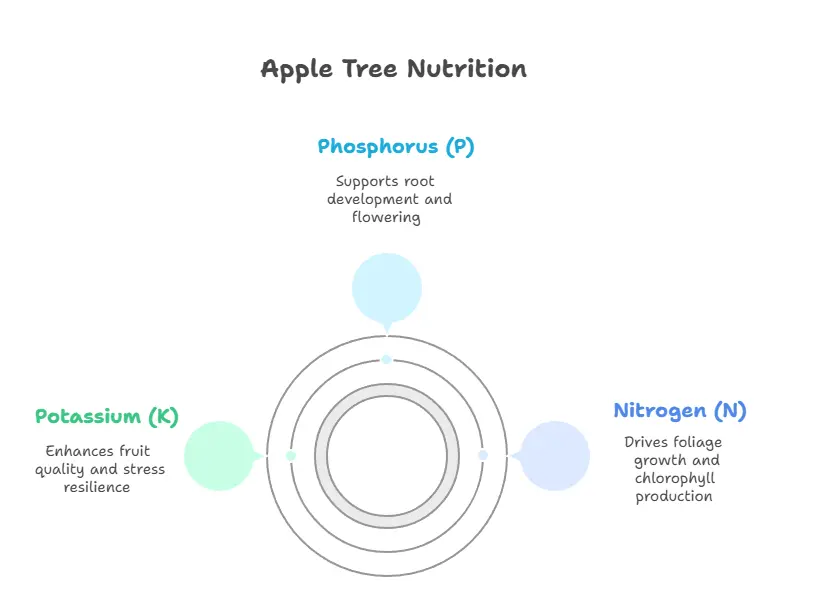 Apple Tree Nutrition

Phosphorus (P)

Supports root development and flowering

Potassium (K)

Enhances fruit quality and stress resilience

Nitrogen (N)

Drives foliage growth and chlorophyll production